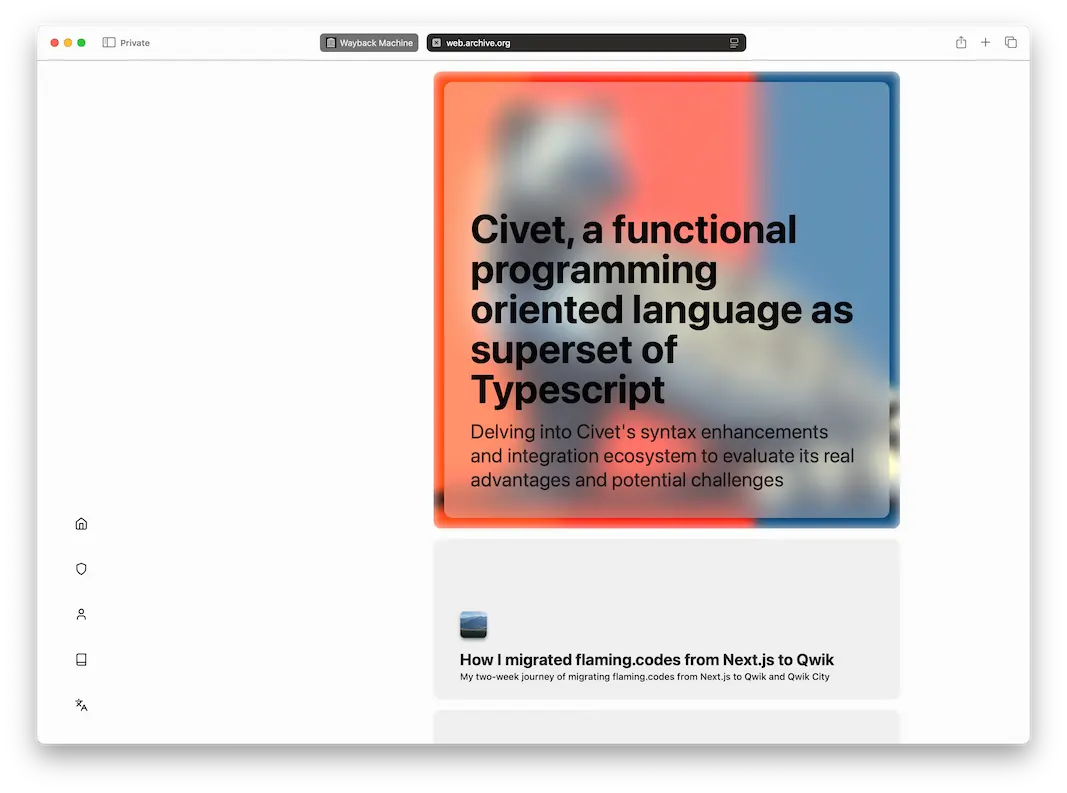 Private

Wayback Machine

web.archive.org

Civet, a functional programming oriented language as superset of Typescript

Delving into Civet's syntax enhancements and integration ecosystem to evaluate its real advantages and potential challenges

How I migrated flaming.codes from Next.js to Qwik

My two-week journey of migrating flaming.codes from Next.js to Qwik and Qwik City